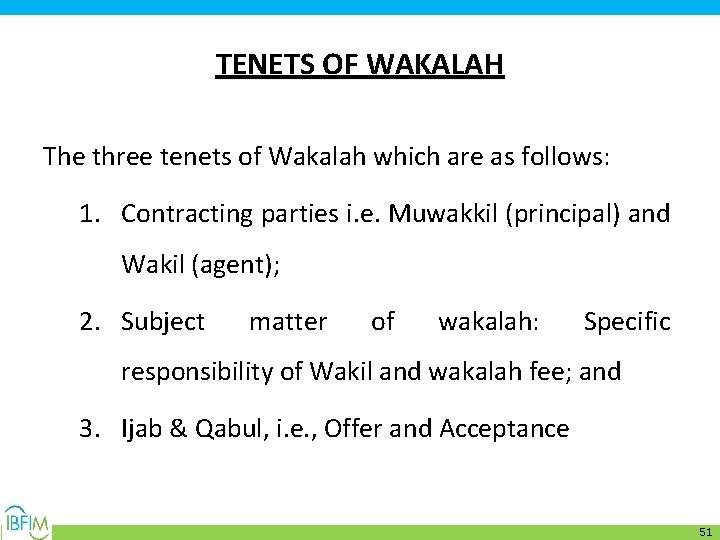 TENETS OF WAKALAH

The three tenets of Wakalah which are as follows:

1. Contracting parties i.e. Muwakkil (principal) and Wakil (agent);

2. Subject matter of wakalah: Specific responsibility of Wakil and wakalah fee; and

3. Ijab & Qabul, i.e., Offer and Acceptance

IBFIM

51